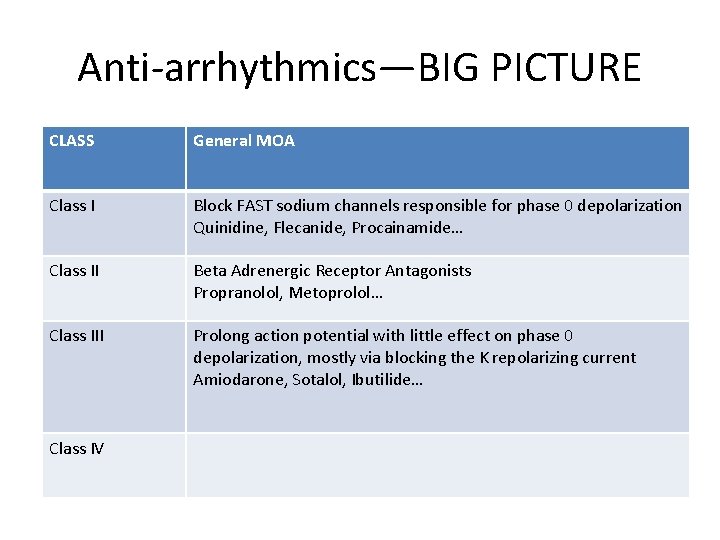 Anti-arrhythmics—BIG PICTURE

| CLASS | General MOA |
|---|---|
| Class I | Block FAST sodium channels responsible for phase 0 depolarization Quinidine, Flecanide, Procainamide… |
| Class II | Beta Adrenergic Receptor Antagonists Propranolol, Metoprolol… |
| Class III | Prolong action potential with little effect on phase 0 depolarization, mostly via blocking the K repolarizing current Amiodarone, Sotalol, Ibutilide… |
| Class IV | |